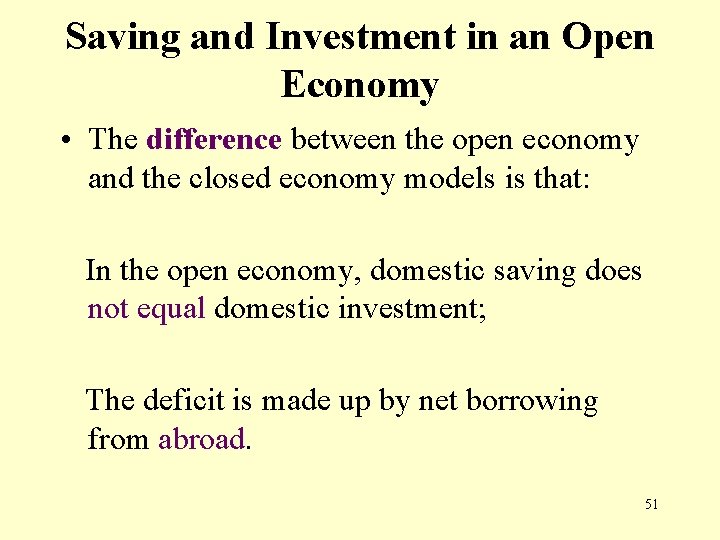 Saving and Investment in an Open Economy

• The difference between the open economy and the closed economy models is that:

In the open economy, domestic saving does not equal domestic investment;

The deficit is made up by net borrowing from abroad.

51